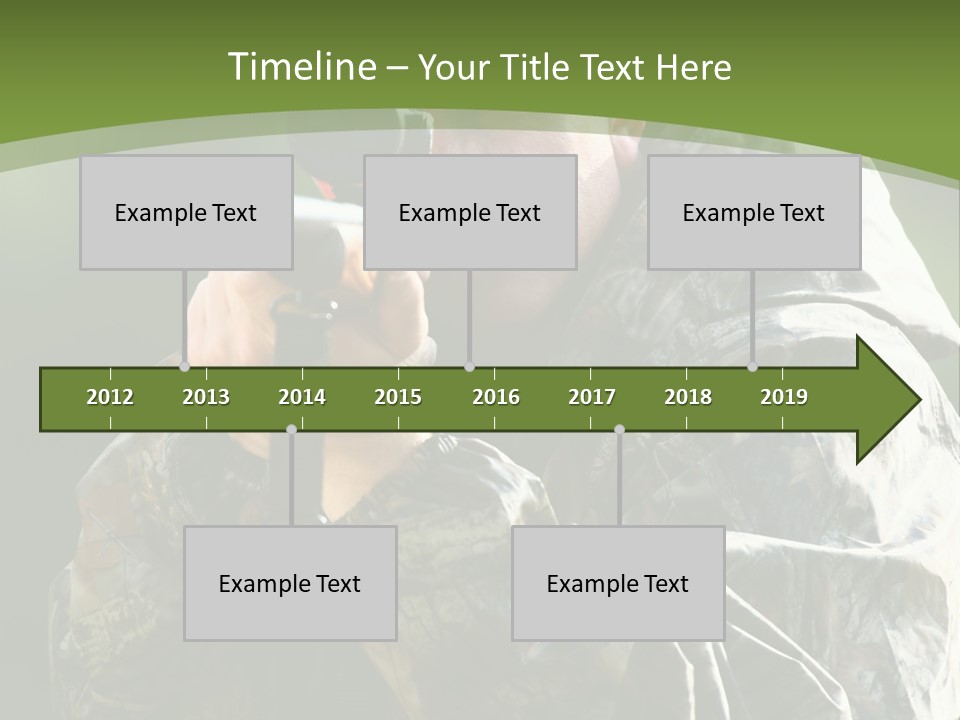 Timeline – Your Title Text Here

Example Text

Example Text

Example Text

2012 2013 2014 2015 2016 2017 2018 2019

Example Text

Example Text